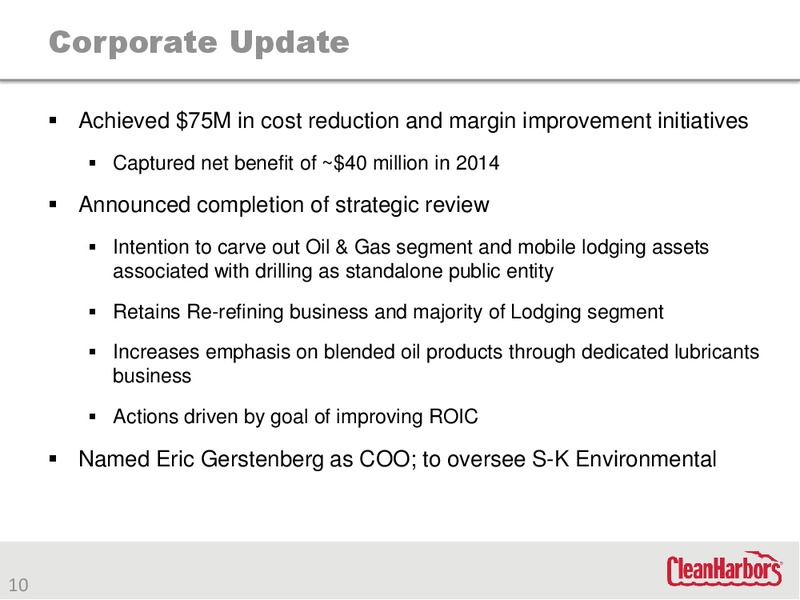 Corporate Update

▪ Achieved \$75M in cost reduction and margin improvement initiatives

▪ Captured net benefit of ~\$40 million in 2014

▪ Announced completion of strategic review

▪ Intention to carve out Oil & Gas segment and mobile lodging assets associated with drilling as standalone public entity

▪ Retains Re-refining business and majority of Lodging segment

▪ Increases emphasis on blended oil products through dedicated lubricants business

▪ Actions driven by goal of improving ROIC

▪ Named Eric Gerstenberg as COO; to oversee S-K Environmental

10

CleanHarbors